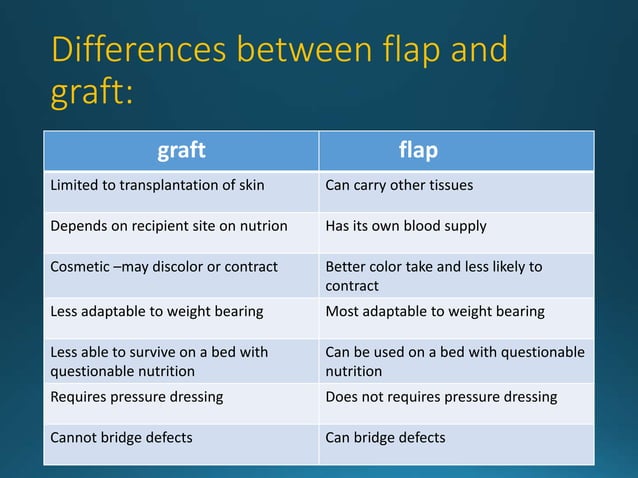 Differences between flap and graft:

| graft | flap |
|---|---|
| Limited to transplantation of skin | Can carry other tissues |
| Depends on recipient site on nutrion | Has its own blood supply |
| Cosmetic –may discolor or contract | Better color take and less likely to contract |
| Less adaptable to weight bearing | Most adaptable to weight bearing |
| Less able to survive on a bed with questionable nutrition | Can be used on a bed with questionable nutrition |
| Requires pressure dressing | Does not requires pressure dressing |
| Cannot bridge defects | Can bridge defects |